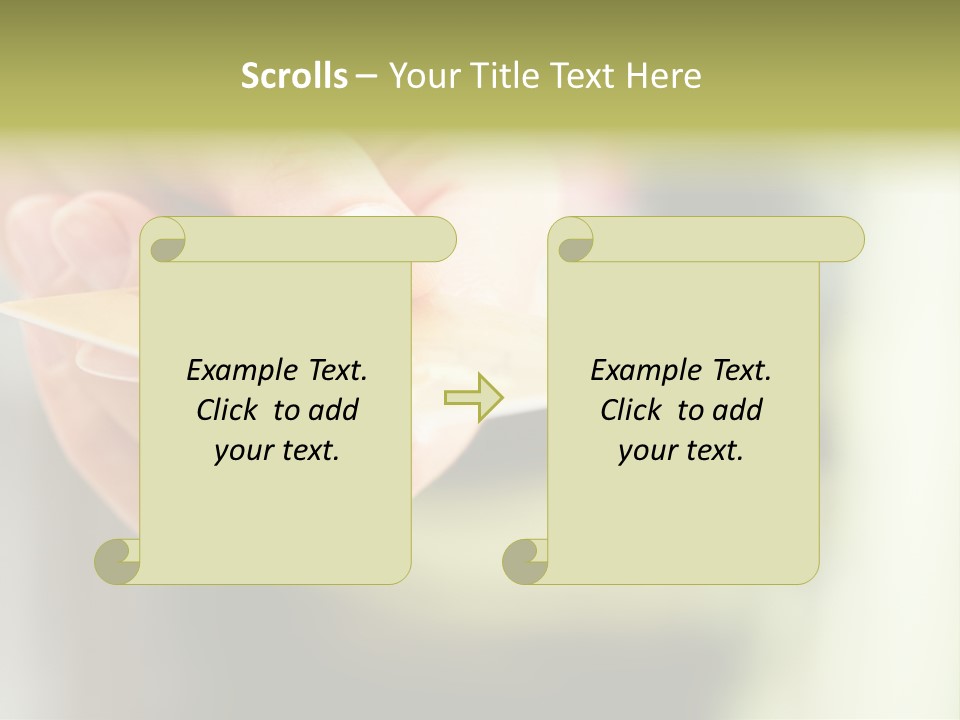 Scrolls – Your Title Text Here

Example Text. Click to add your text.

Example Text. Click to add your text.